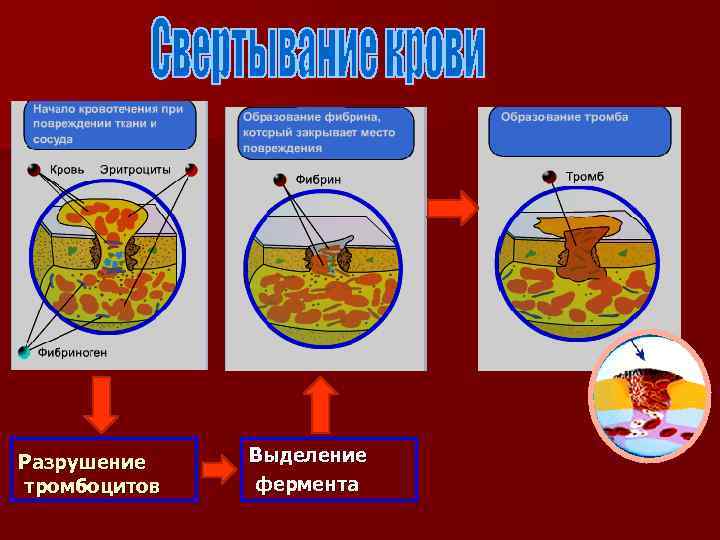 Свертывание крови

Начало кровотечения при повреждении ткани и сосуда

Кровь

Эритроциты

Фибриноген

Образование фибрина, котсрый закрывает место повреждения

Фибрин

Образование тромба

Тромб

Разрушение тромбоцитов

Выделение фермента